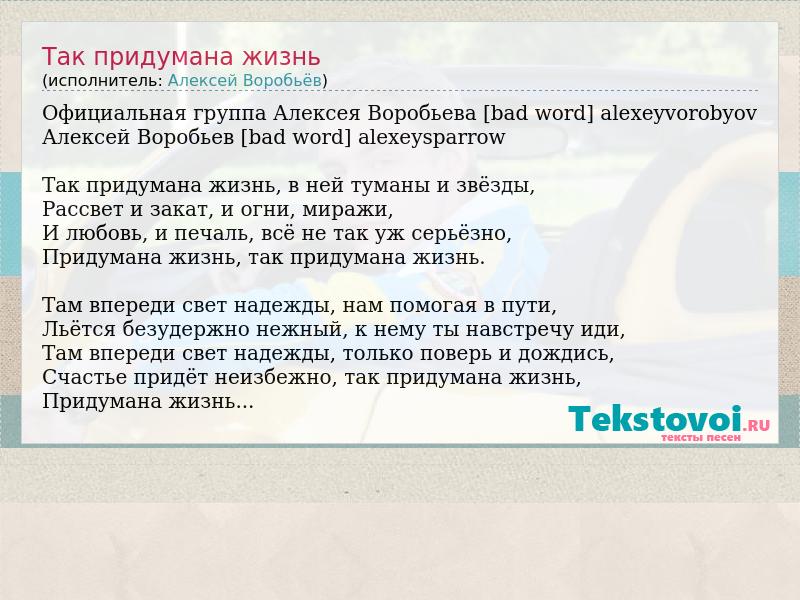 Так придумана жизнь
(исполнитель: Алексей Воробьёв)

Официальная группа Алексея Воробьева [bad word] alexeyvorobyov
Алексей Воробьев [bad word] alexeysparrow

Так придумана жизнь, в ней туманы и звёзды,
Рассвет и закат, и огни, миражи,
И любовь, и печаль, всё не так уж серьёзно,
Придумана жизнь, так придумана жизнь.

Там впереди свет надежды, нам помогая в пути,
Льётся безудержно нежный, к нему ты навстречу иди,
Там впереди свет надежды, только поверь и дождись,
Счастье придёт неизбежно, так придумана жизнь,
Придумана жизнь...

Tekstovoi.RU
тексты песен